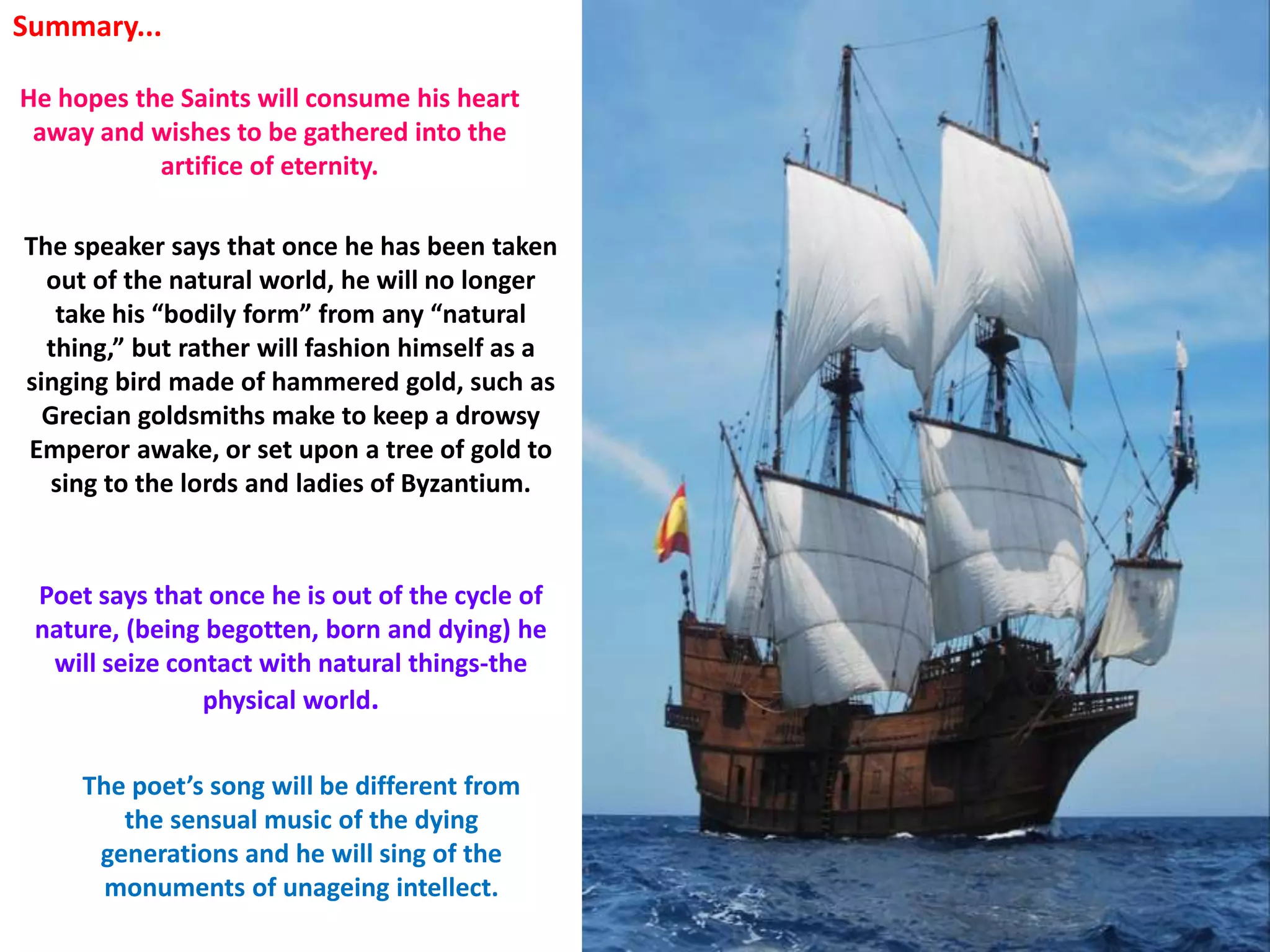 Summary...

He hopes the Saints will consume his heart away and wishes to be gathered into the artifice of eternity.

The speaker says that once he has been taken out of the natural world, he will no longer take his “bodily form” from any “natural thing,” but rather will fashion himself as a singing bird made of hammered gold, such as Grecian goldsmiths make to keep a drowsy Emperor awake, or set upon a tree of gold to sing to the lords and ladies of Byzantium.

Poet says that once he is out of the cycle of nature, (being begotten, born and dying) he will seize contact with natural things-the physical world.

The poet’s song will be different from the sensual music of the dying generations and he will sing of the monuments of unageing intellect.